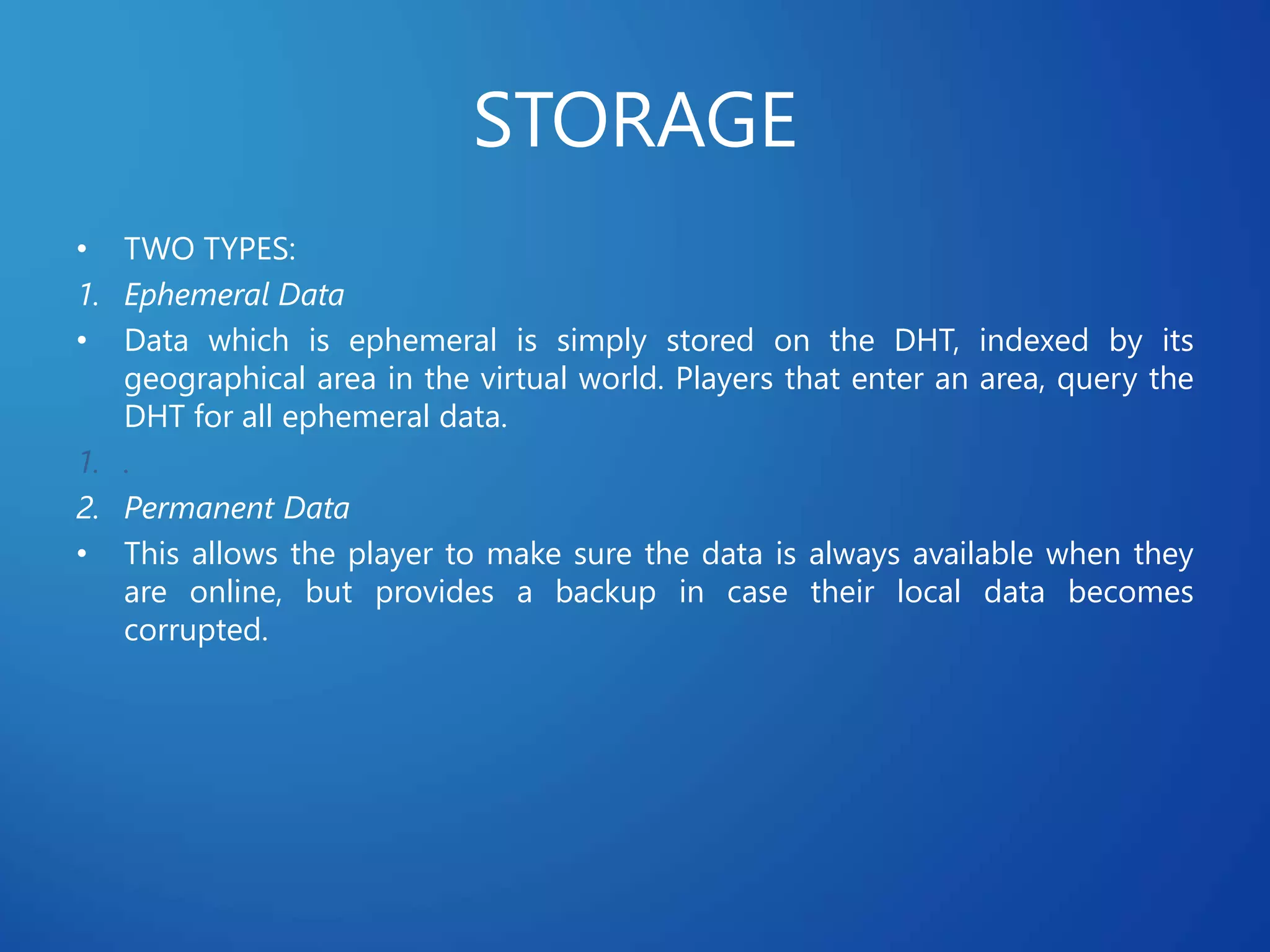 STORAGE

• TWO TYPES:

1. Ephemeral Data

• Data which is ephemeral is simply stored on the DHT, indexed by its geographical area in the virtual world. Players that enter an area, query the DHT for all ephemeral data.

1. .

2. Permanent Data

• This allows the player to make sure the data is always available when they are online, but provides a backup in case their local data becomes corrupted.